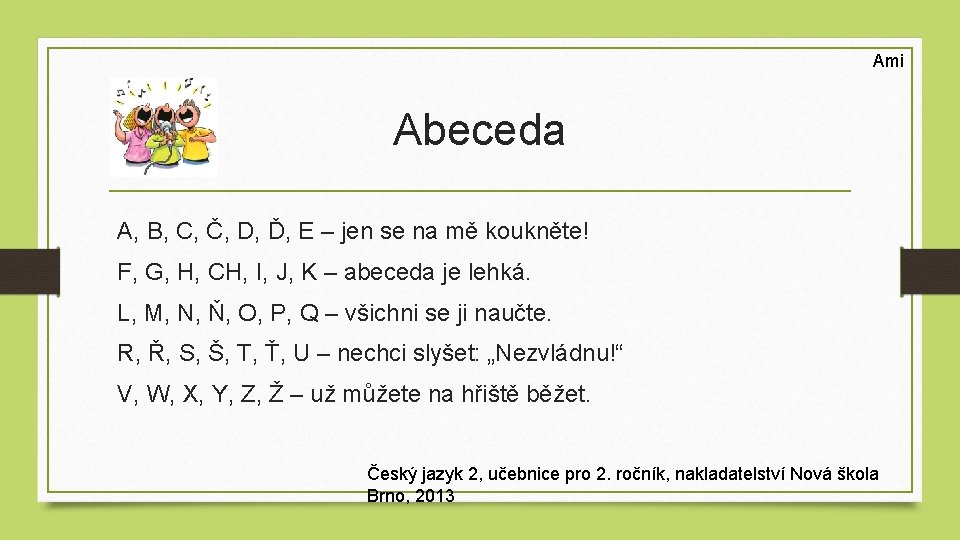 Ami

Abeceda

A, B, C, Č, D, Ď, E – jen se na mě koukněte!

F, G, H, CH, I, J, K – abeceda je lehká.

L, M, N, Ň, O, P, Q – všichni se ji naučte.

R, Ř, S, Š, T, Ť, U – nechci slyšet: „Nezvládnu!“

V, W, X, Y, Z, Ž – už můžete na hřiště běžet.

Český jazyk 2, učebnice pro 2. ročník, nakladatelství Nová škola Brno, 2013